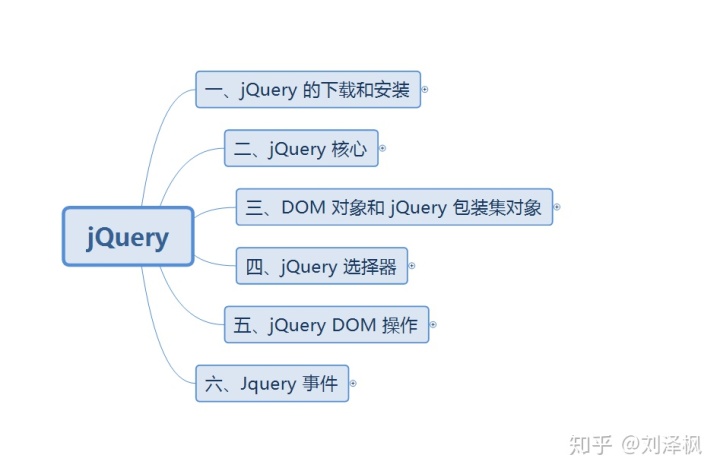 jQuery

一、jQuery 的下载和安装

二、jQuery 核心

三、DOM 对象和 jQuery 包装集对象

四、jQuery 选择器

五、jQuery DOM 操作

六、Jquery 事件

知乎 @刘泽枫